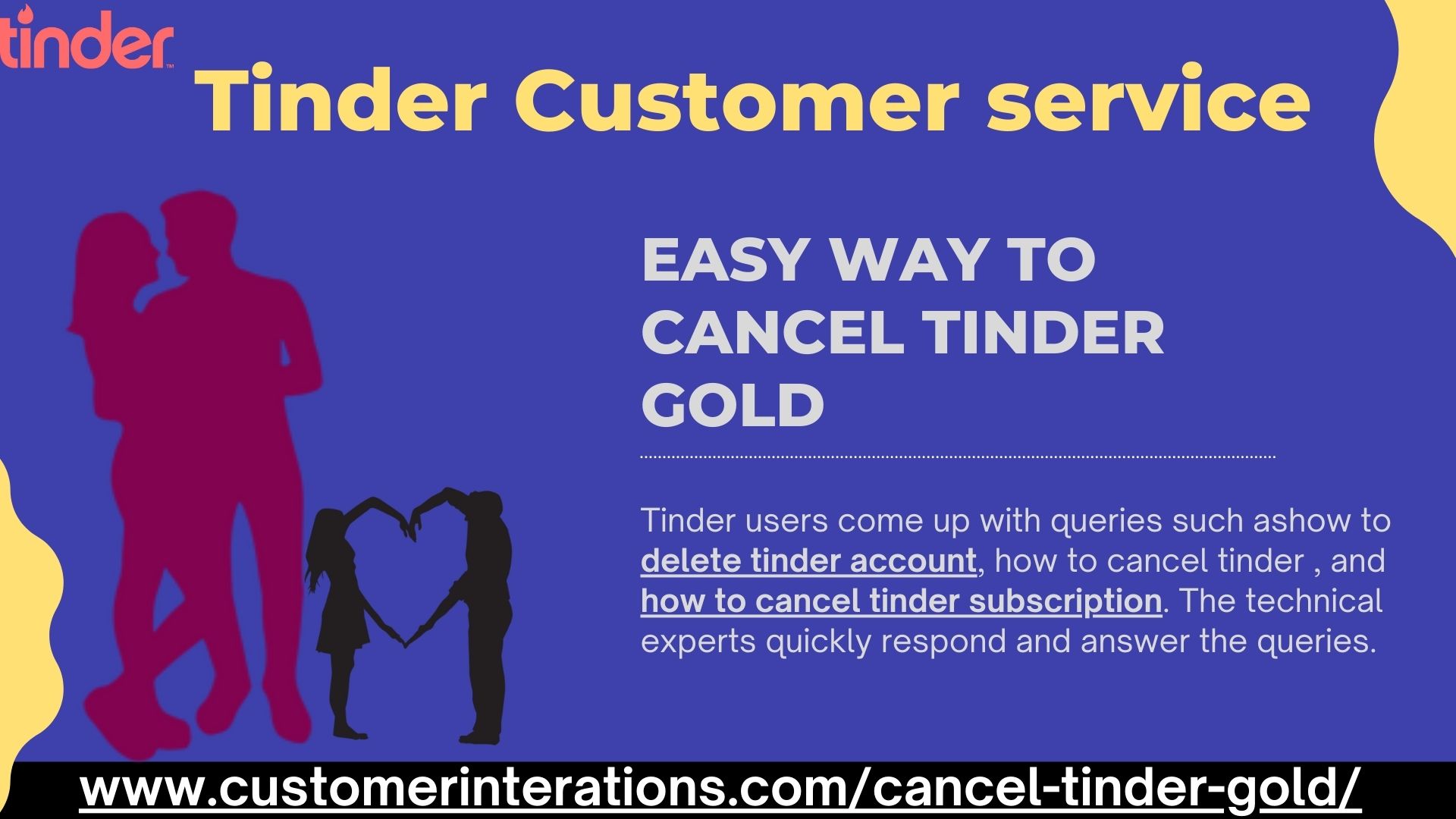 tinder

Tinder Customer service

EASY WAY TO CANCEL TINDER GOLD

Tinder users come up with queries such ashow to delete tinder account, how to cancel tinder , and how to cancel tinder subscription. The technical experts quickly respond and answer the queries.

www.customerinterations.com/cancel-tinder-gold/